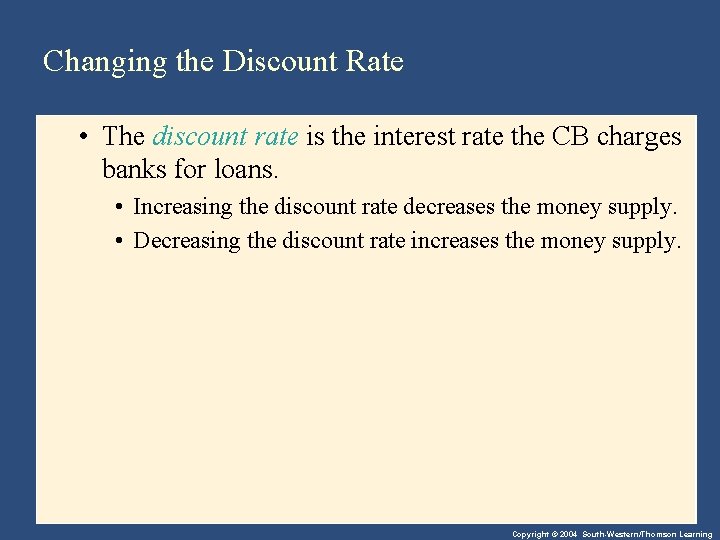 Changing the Discount Rate

• The discount rate is the interest rate the CB charges banks for loans.

• Increasing the discount rate decreases the money supply.

• Decreasing the discount rate increases the money supply.

Copyright © 2004 South-Western/Thomson Learning